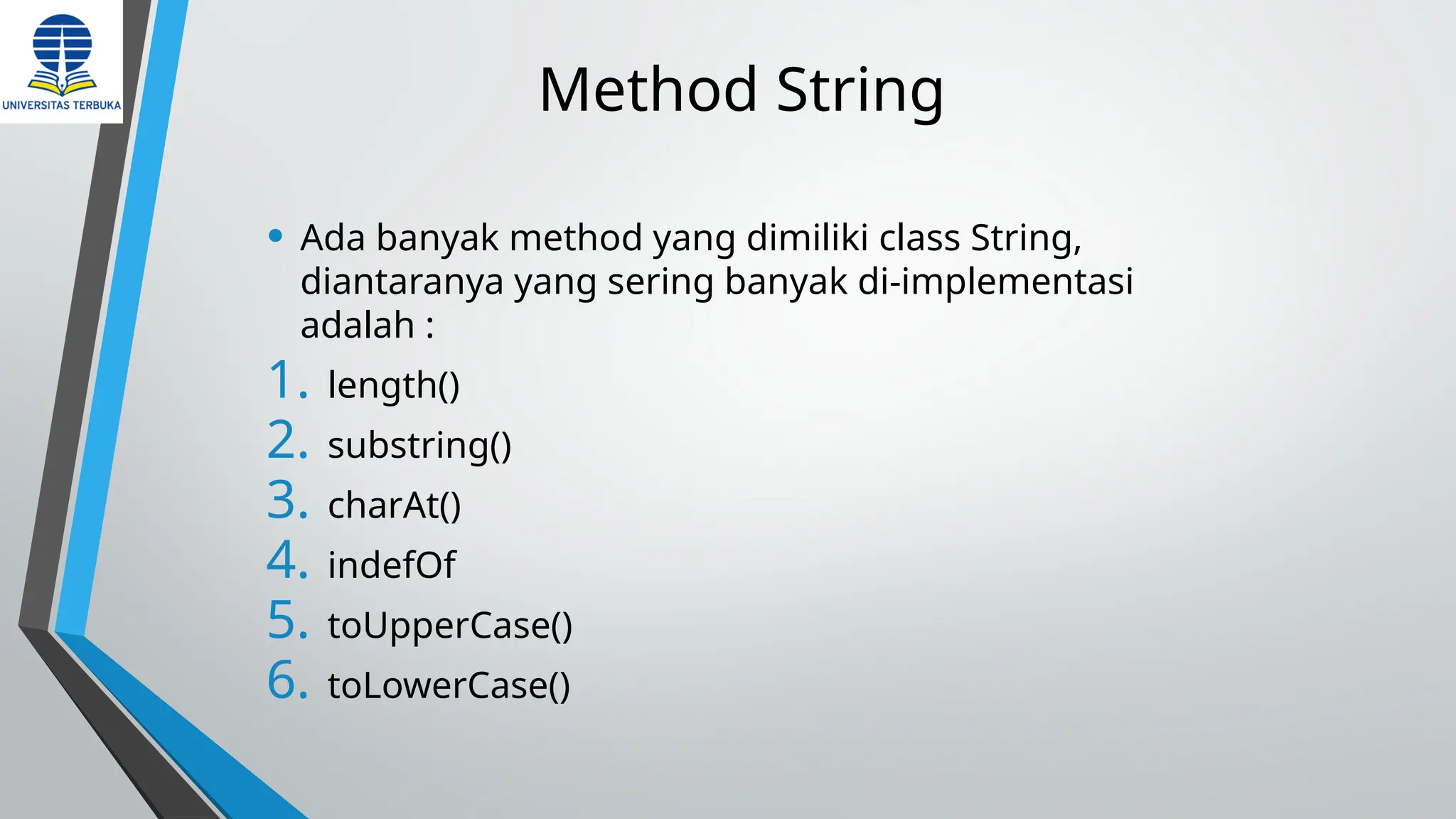 UNIVERSITAS TERBUKA

Method String

• Ada banyak method yang dimiliki class String, diantaranya yang sering banyak di-implementasi adalah :

1. length()
2. substring()
3. charAt()
4. indefOf
5. toUpperCase()
6. toLowerCase()